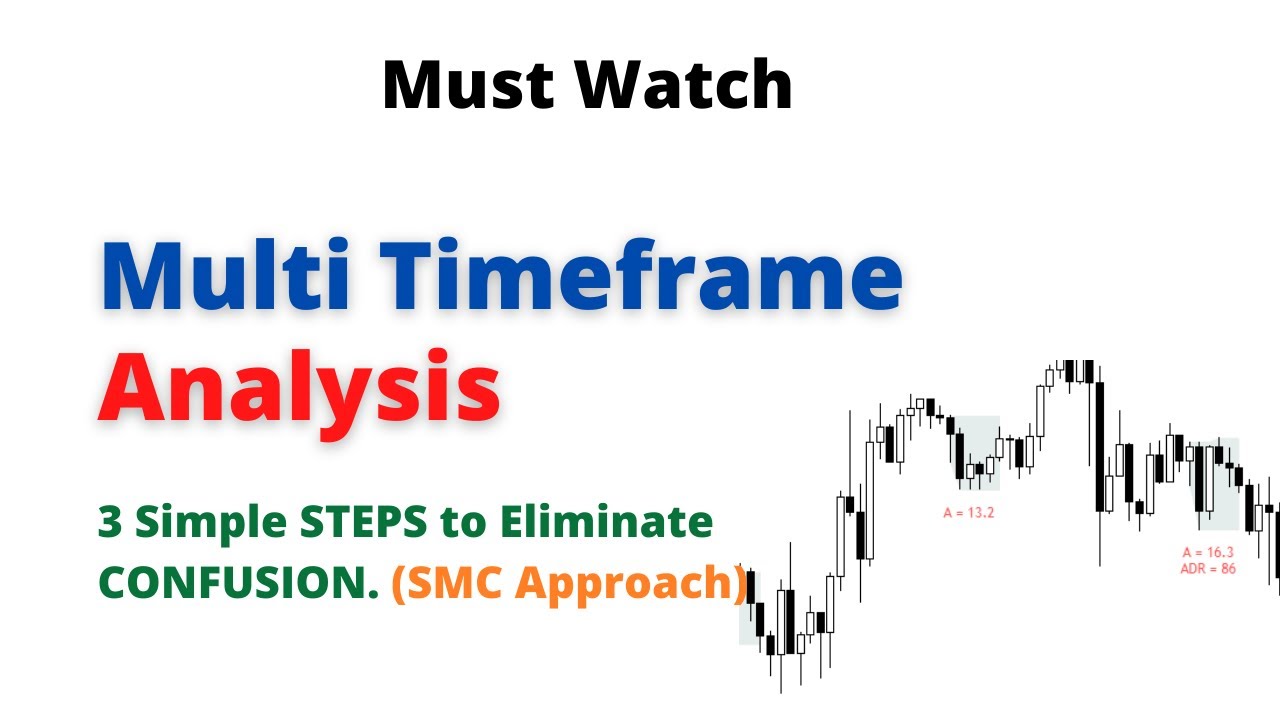 Must Watch

Multi Timeframe Analysis

3 Simple STEPS to Eliminate CONFUSION. (SMC Approach)

A = 13.2

A = 16.3
ADR = 86